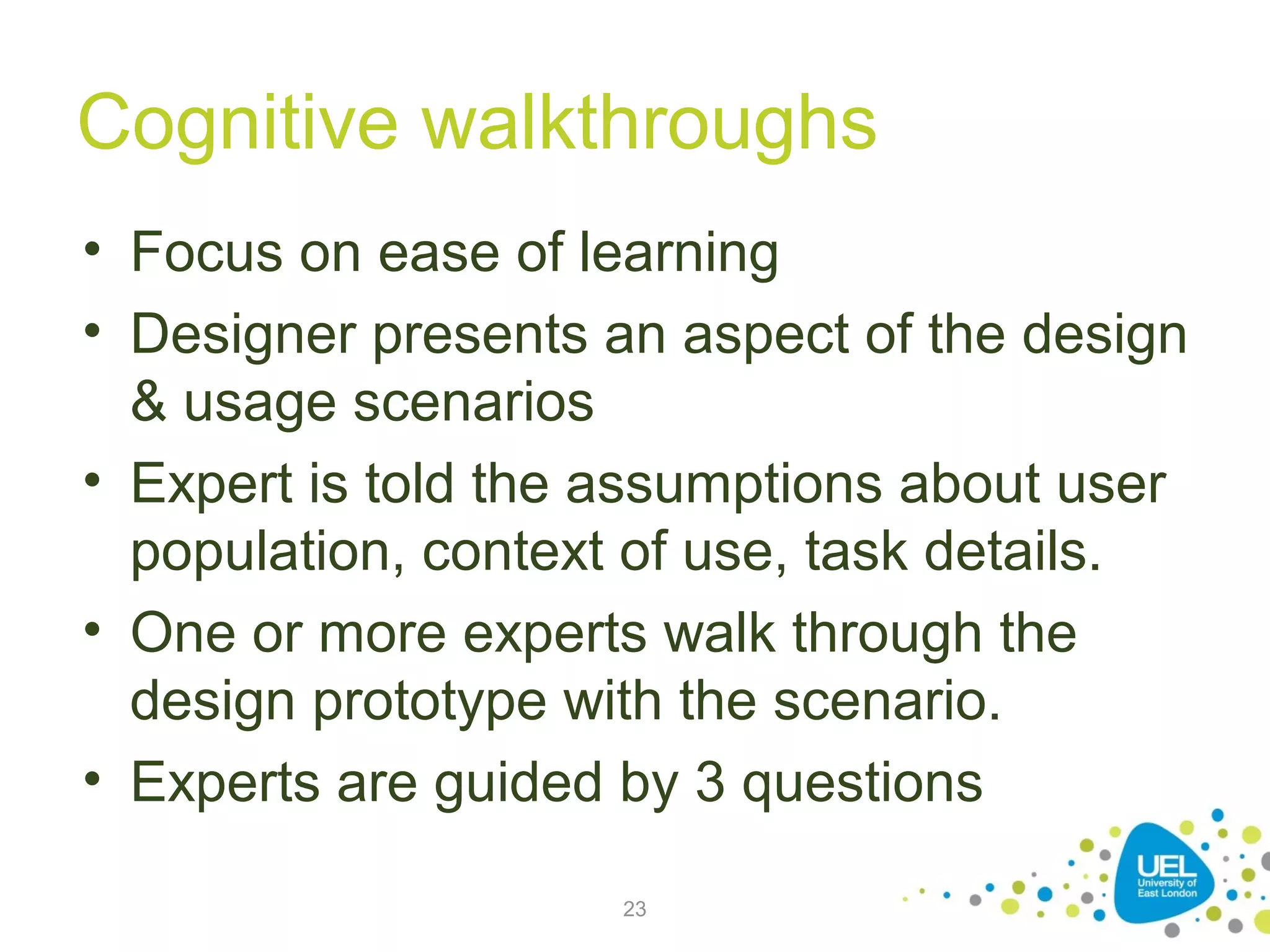 Cognitive walkthroughs

• Focus on ease of learning
• Designer presents an aspect of the design & usage scenarios
• Expert is told the assumptions about user population, context of use, task details.
• One or more experts walk through the design prototype with the scenario.
• Experts are guided by 3 questions

23

UEL
University of East London